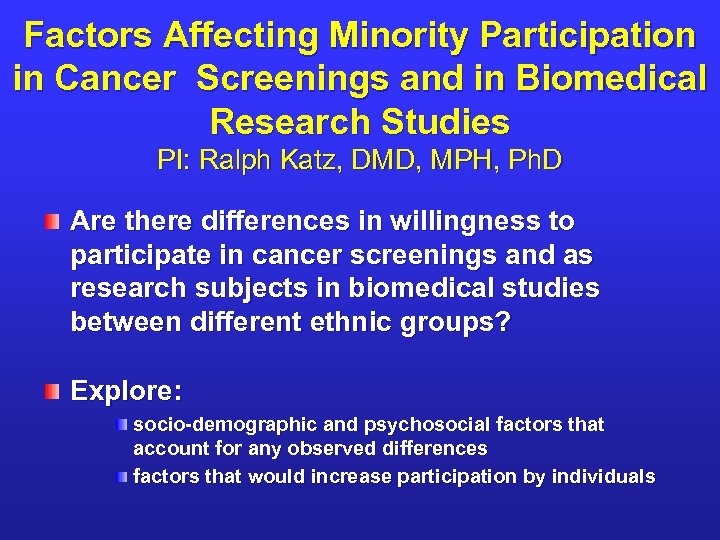 Factors Affecting Minority Participation in Cancer Screenings and in Biomedical Research Studies
PI: Ralph Katz, DMD, MPH, PhD

Are there differences in willingness to participate in cancer screenings and as research subjects in biomedical studies between different ethnic groups?

Explore:
socio-demographic and psychosocial factors that account for any observed differences
factors that would increase participation by individuals